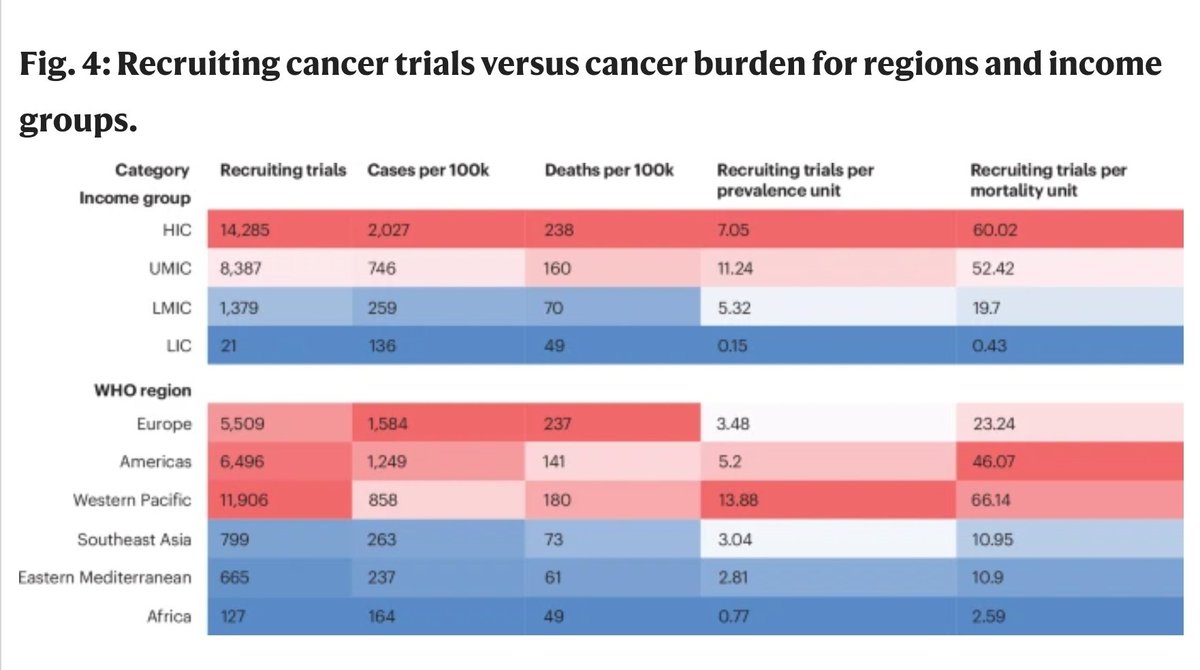 Fig. 4: Recruiting cancer trials versus cancer burden for regions and income groups.

| Category | Recruiting trials | Cases per 100k | Deaths per 100k | Recruiting trials per prevalence unit | Recruiting trials per mortality unit |
|---|---|---|---|---|---|
| Income group | | | | | |
| HIC | 14,285 | 2,027 | 238 | 7.05 | 60.02 |
| UMIC | 8,387 | 746 | 160 | 11.24 | 52.42 |
| LMIC | 1,379 | 259 | 70 | 5.32 | 19.7 |
| LIC | 21 | 136 | 49 | 0.15 | 0.43 |
| WHO region | | | | | |
| Europe | 5,509 | 1,584 | 237 | 3.48 | 23.24 |
| Americas | 6,496 | 1,249 | 141 | 5.2 | 46.07 |
| Western Pacific | 11,906 | 858 | 180 | 13.88 | 66.14 |
| Southeast Asia | 799 | 263 | 73 | 3.04 | 10.95 |
| Eastern Mediterranean | 665 | 237 | 61 | 2.81 | 10.9 |
| Africa | 127 | 164 | 49 | 0.77 | 2.59 |